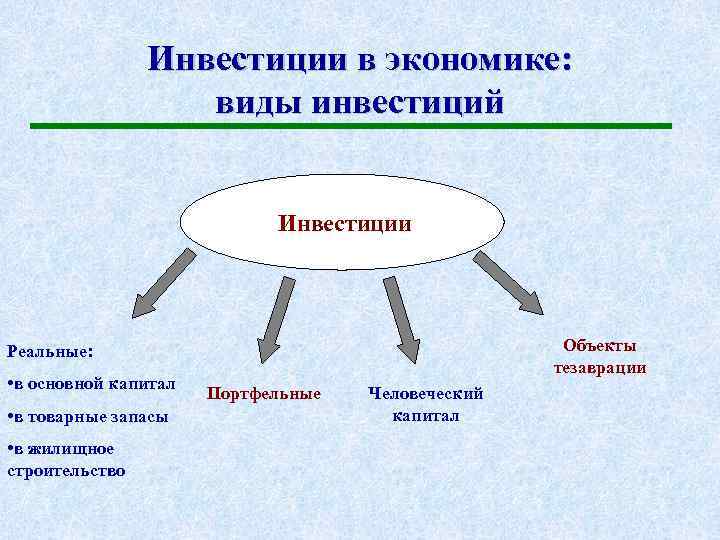 Инвестиции в экономике: виды инвестиций

Инвестиции

Реальные:
•в основной капитал
•в товарные запасы
•в жилищное строительство

Портфельные

Человеческий капитал

Объекты тезаврации